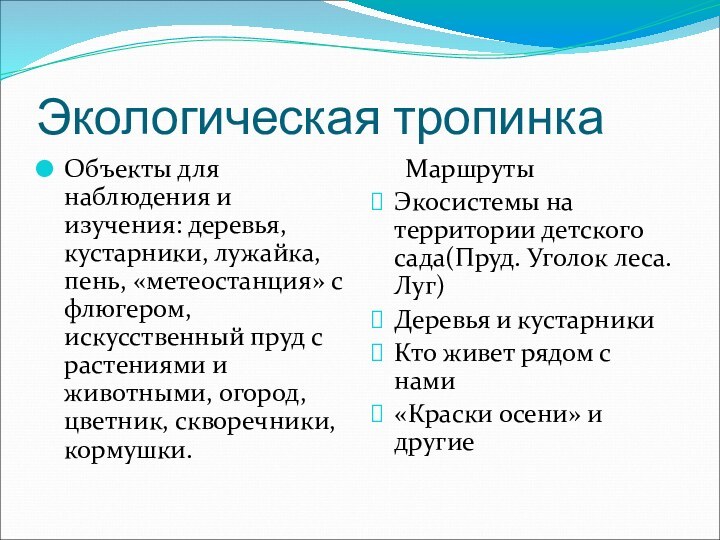 Экологическая тропинка

Объекты для наблюдения и изучения: деревья, кустарники, лужайка, пень, «метеостанция» с флюгером, искусственный пруд с растениями и животными, огород, цветник, скворечники, кормушки.

Маршруты

Экосистемы на территории детского сада(Пруд. Уголок леса. Луг)

Деревья и кустарники

Кто живет рядом с нами

«Краски осени» и другие